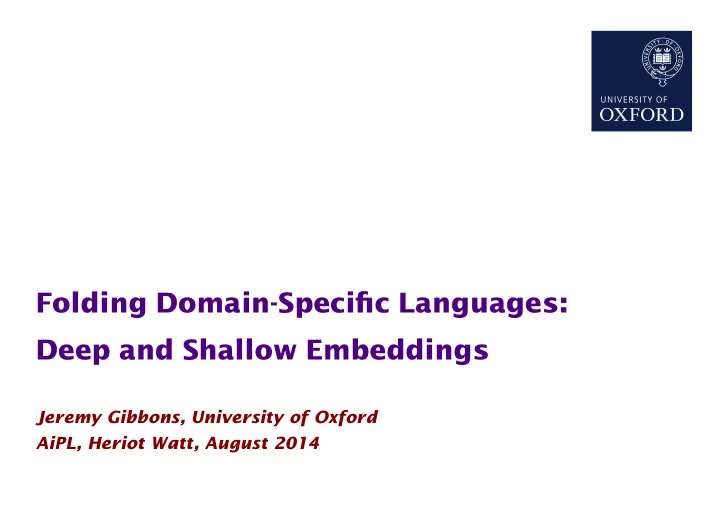 UNIVERSITY OF
OXFORD

Folding Domain-Specific Languages:
Deep and Shallow Embeddings

Jeremy Gibbons, University of Oxford
AiPL, Heriot Watt, August 2014